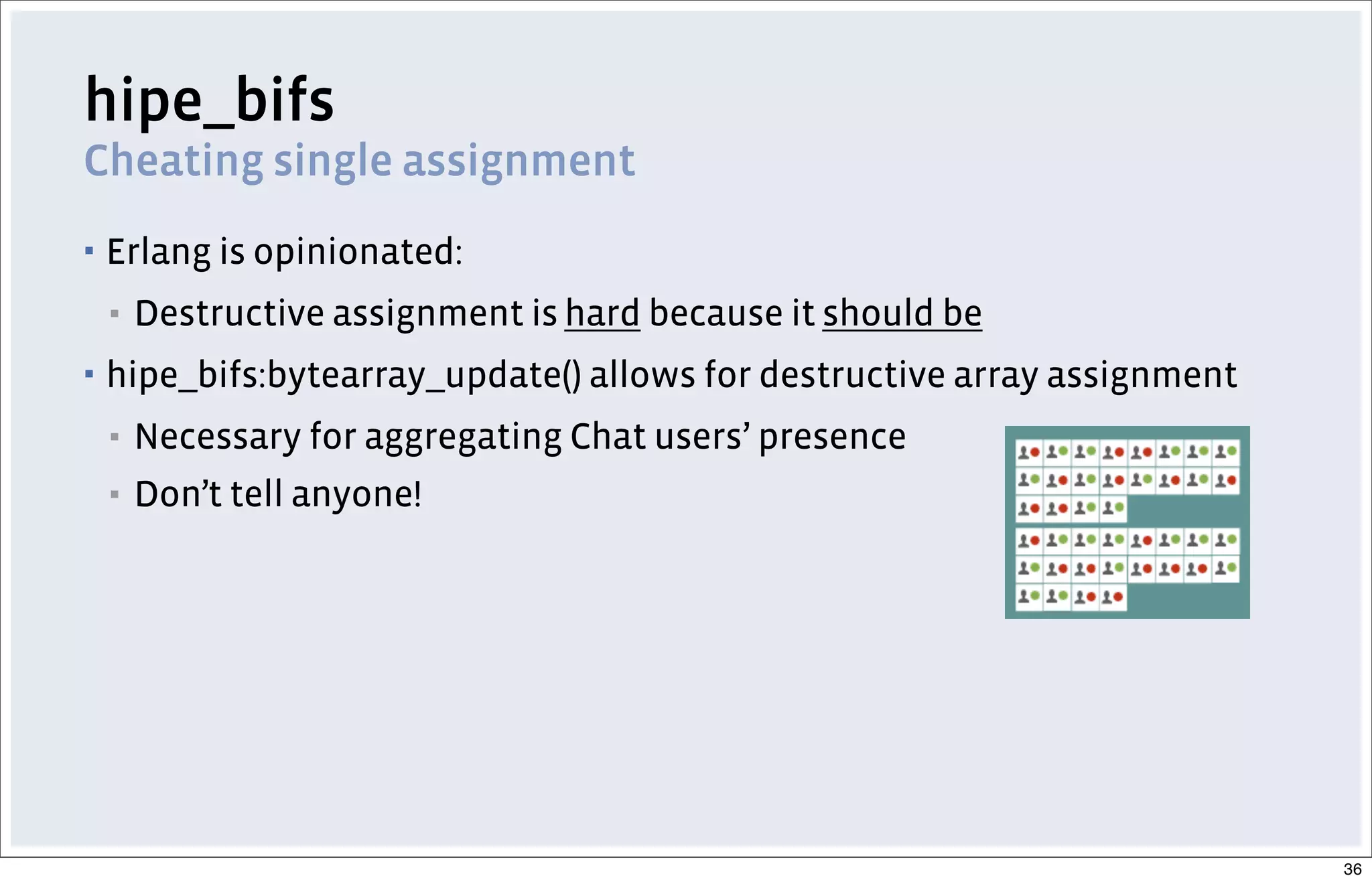 hipe_bifs
Cheating single assignment

▪ Erlang is opinionated:

▪ Destructive assignment is hard because it should be

▪ hipe_bifs:bytearray_update() allows for destructive array assignment

▪ Necessary for aggregating Chat users' presence

▪ Don't tell anyone!

36